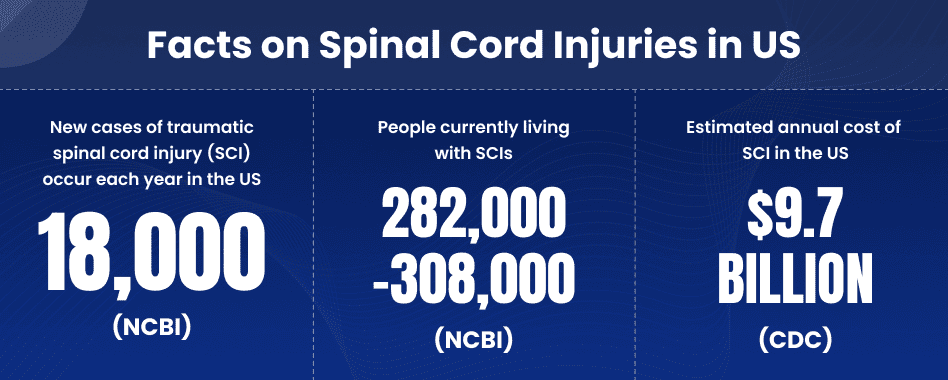 Facts on Spinal Cord Injuries in US

New cases of traumatic spinal cord injury (SCI) occur each year in the US

18,000

(NCBI)

People currently living with SCIs

282,000 -308,000

(NCBI)

Estimated annual cost of SCI in the US

$9.7 BILLION

(CDC)